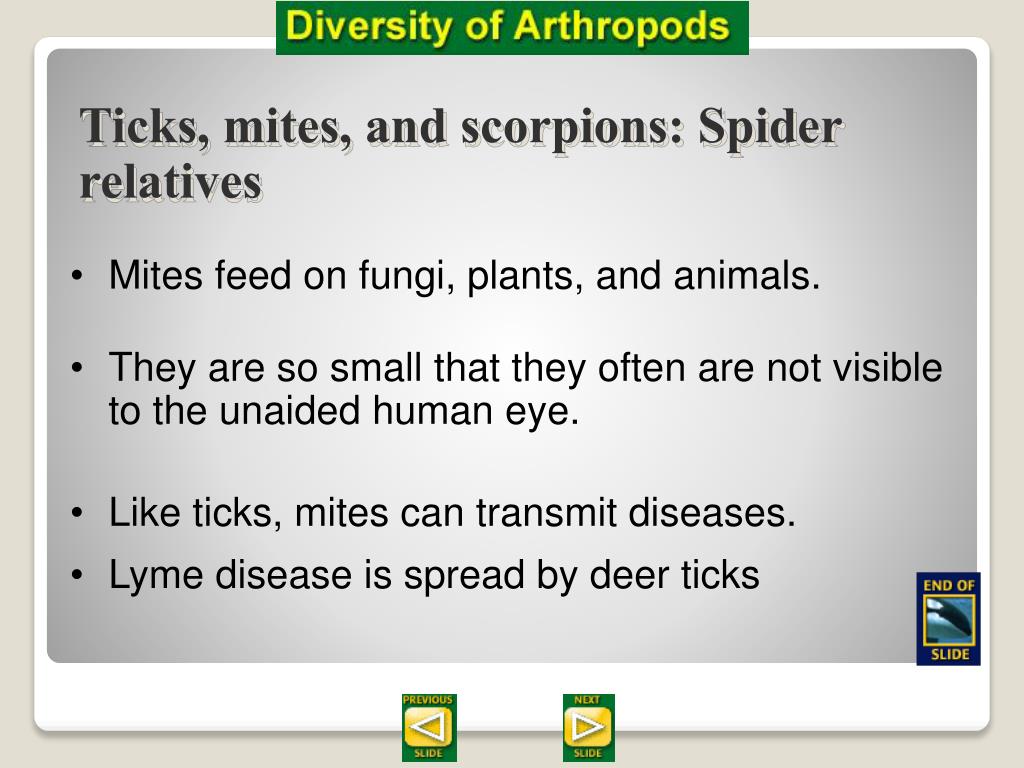 Diversity of Arthropods

Ticks, mites, and scorpions: Spider relatives

• Mites feed on fungi, plants, and animals.

• They are so small that they often are not visible to the unaided human eye.

• Like ticks, mites can transmit diseases.

• Lyme disease is spread by deer ticks

END OF SLIDE

PREVIOUS SLIDE

NEXT SLIDE